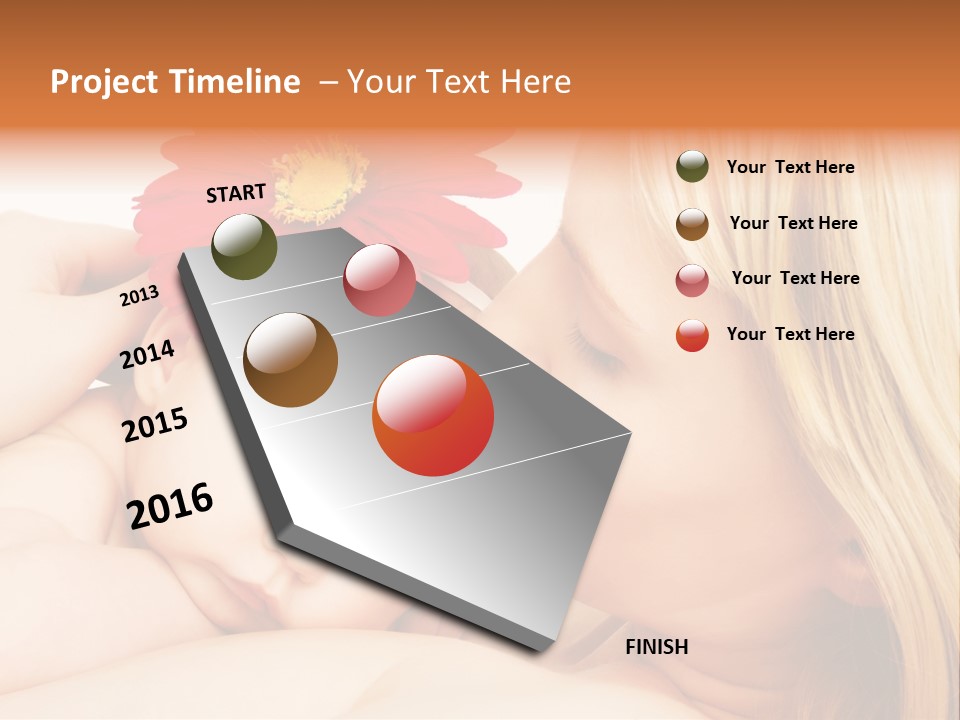 Project Timeline – Your Text Here

START

2013

2014

2015

2016

FINISH

Your Text Here

Your Text Here

Your Text Here

Your Text Here